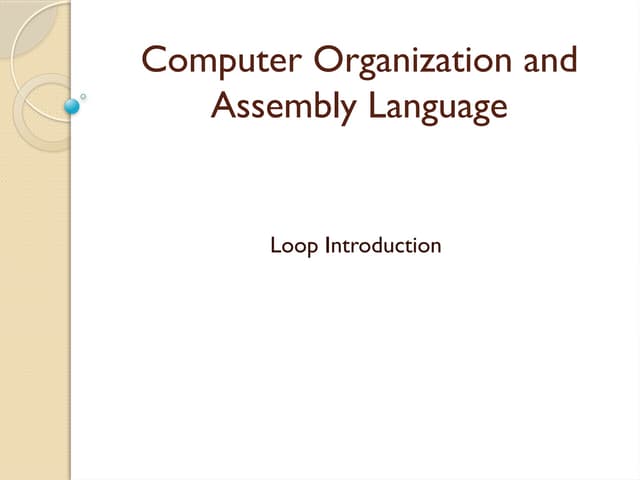 Computer Organization and Assembly Language

Loop Introduction